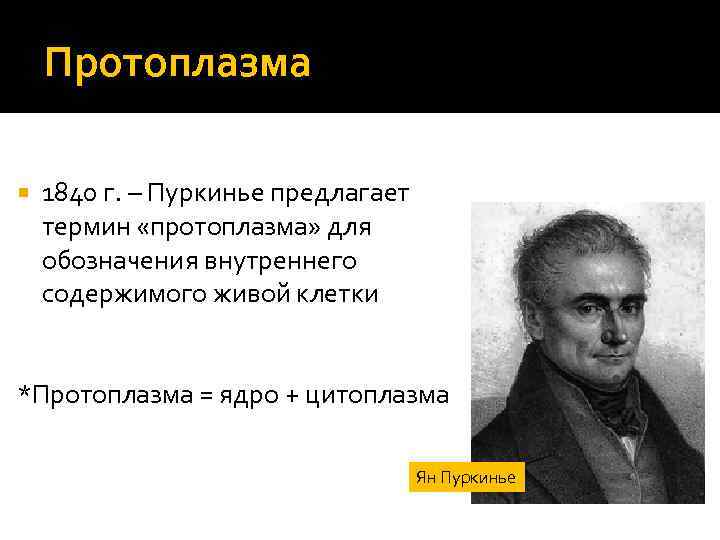 Протоплазма

1840 г. – Пуркинье предлагает термин «протоплазма» для обозначения внутреннего содержимого живой клетки

*Протоплазма = ядро + цитоплазма

Ян Пуркинье